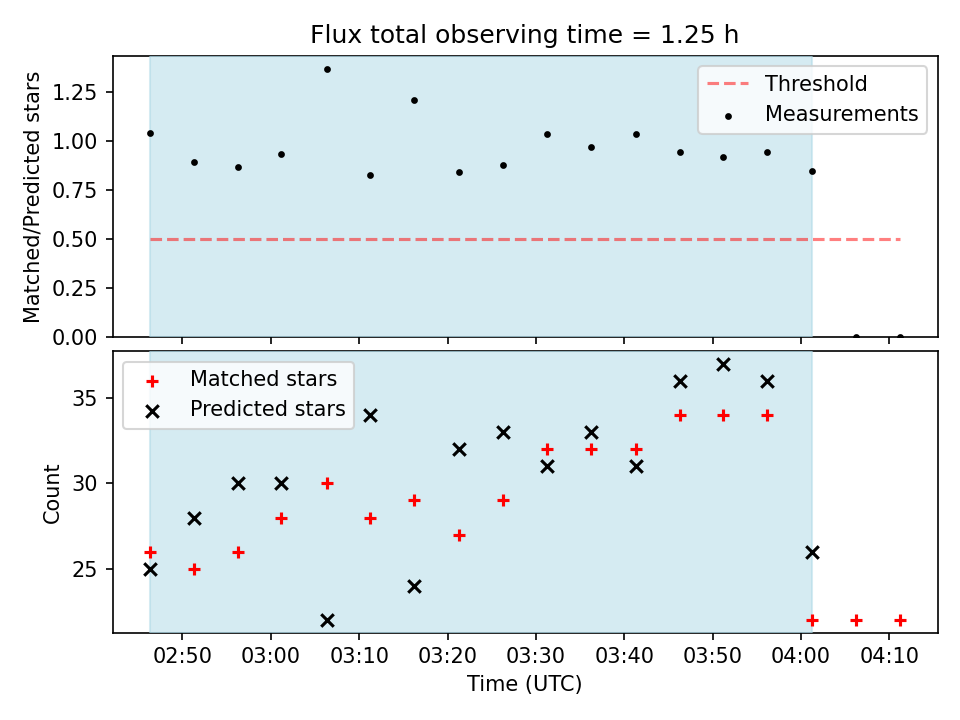 Flux total observing time = 1.25 h

Threshold
Measurements

Matched/Predicted stars

1.25
1.00
0.75
0.50
0.25
0.00

Matched stars
Predicted stars

Count

35
30
25

02:50 03:00 03:10 03:20 03:30 03:40 03:50 04:00 04:10

Time (UTC)